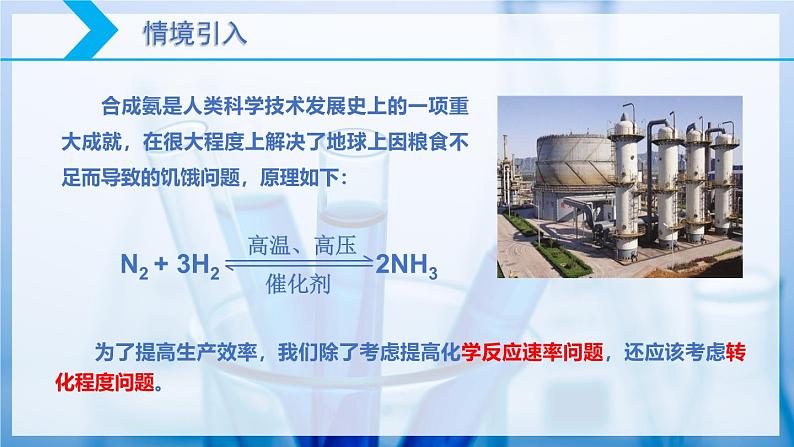 情境引入

合成氨是人类科学技术发展史上的一项重大成就，在很大程度上解决了地球上因粮食不足而导致的饥饿问题，原理如下：

$N_2 + 3H_2 \underset{催化剂}{\overset{高温、高压}{\rightleftharpoons}} 2NH_3$

为了提高生产效率，我们除了考虑提高化学反应速率问题，还应该考虑转化程度问题。